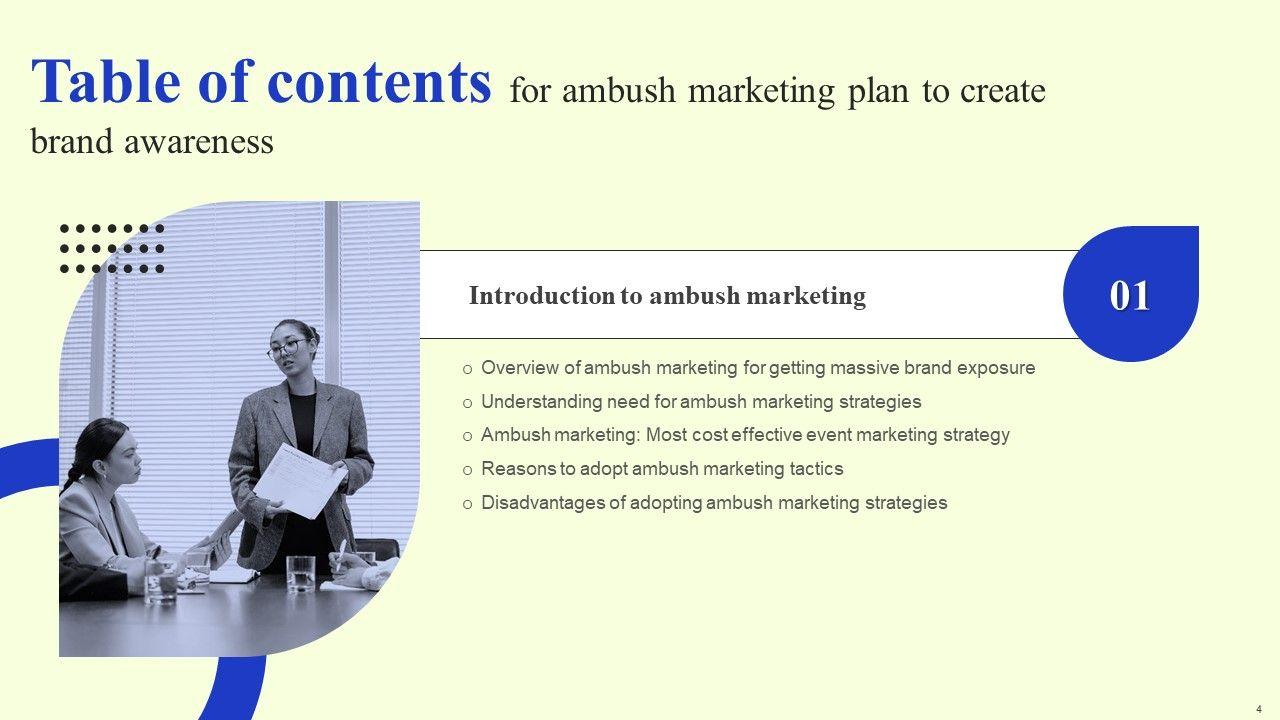 Table of contents for ambush marketing plan to create brand awareness

Introduction to ambush marketing

01

o Overview of ambush marketing for getting massive brand exposure
o Understanding need for ambush marketing strategies
o Ambush marketing: Most cost effective event marketing strategy
o Reasons to adopt ambush marketing tactics
o Disadvantages of adopting ambush marketing strategies

4